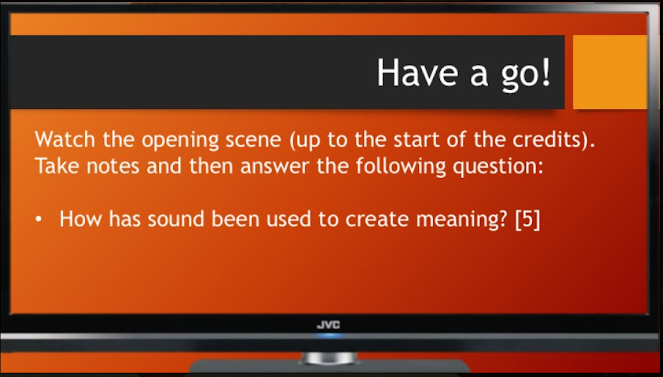 Have a go!

Watch the opening scene (up to the start of the credits). Take notes and then answer the following question:

• How has sound been used to create meaning? [5]

JVC